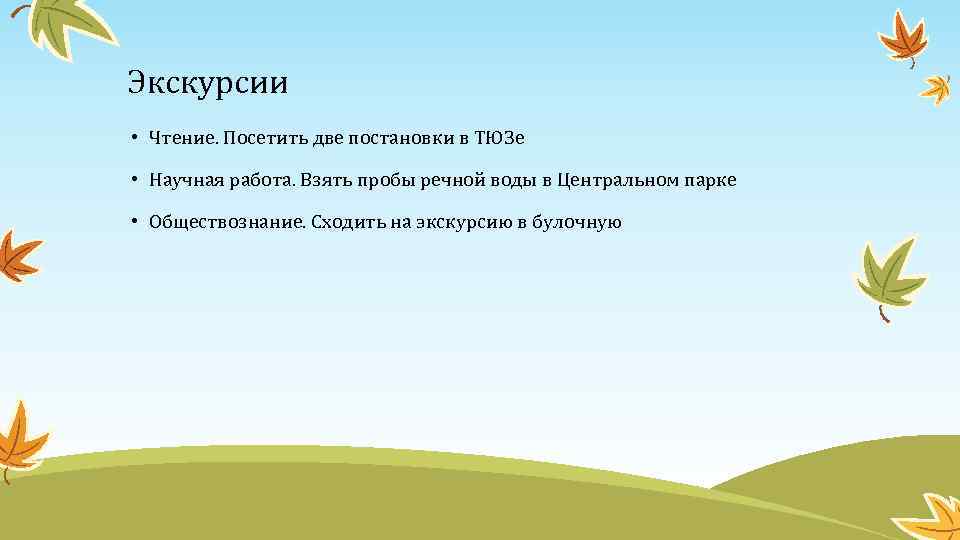 Экскурсии

• Чтение. Посетить две постановки в ТЮЗе

• Научная работа. Взять пробы речной воды в Центральном парке

• Обществознание. Сходить на экскурсию в булочную